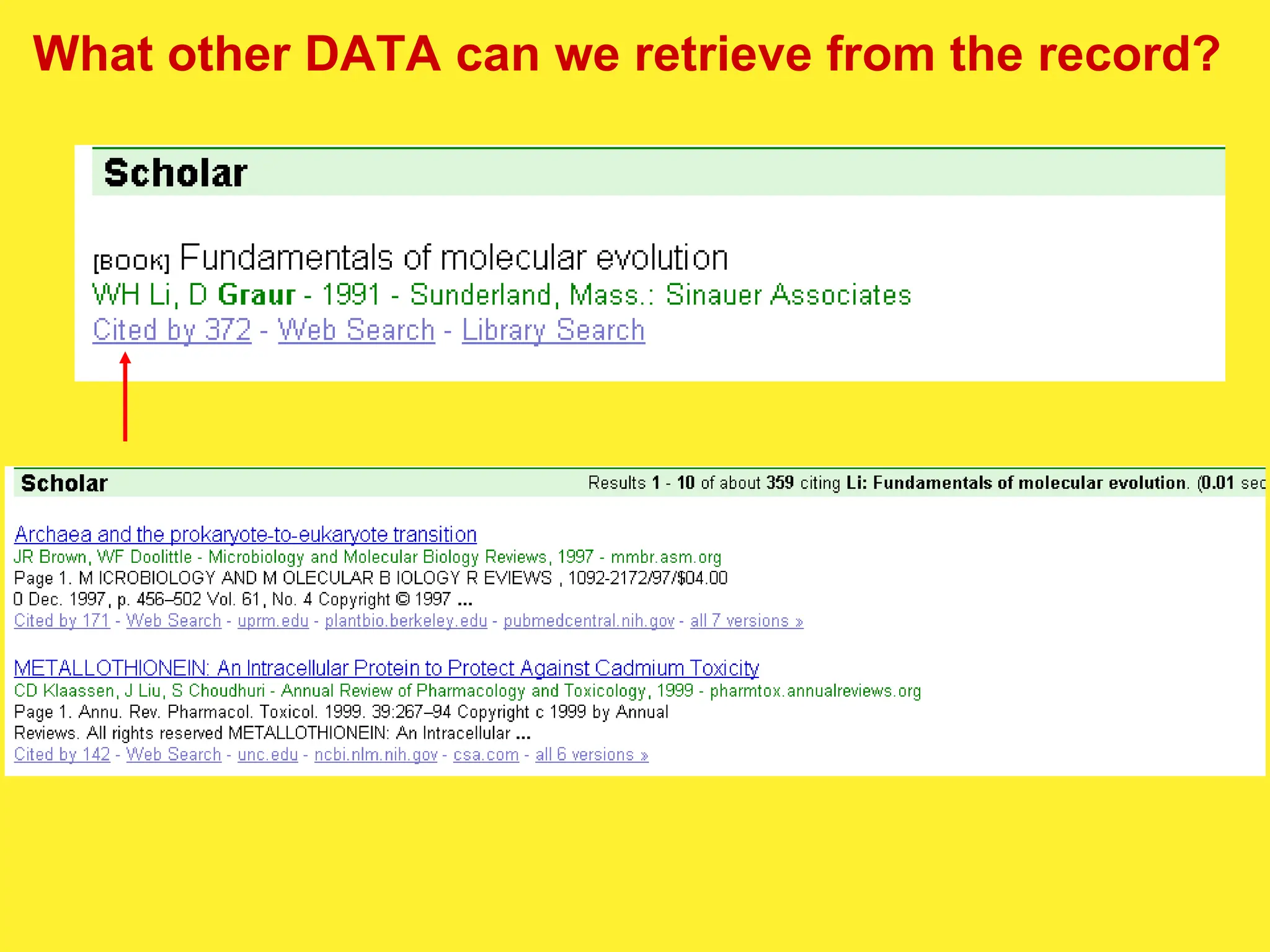 What other DATA can we retrieve from the record?

Scholar

[BOOK] Fundamentals of molecular evolution
WH Li, D Graur - 1991 - Sunderland, Mass.: Sinauer Associates
Cited by 372 - Web Search - Library Search

Scholar Results 1 - 10 of about 359 citing Li: Fundamentals of molecular evolution. (0.01 sec

Archaea and the prokaryote-to-eukaryote transition
JR Brown, WF Doolittle - Microbiology and Molecular Biology Reviews, 1997 - mmbr.asm.org
Page 1. M ICROBIOLOGY AND M OLECULAR B IOLOGY R EVIEWS , 1092-2172/97/$04.00 0 Dec. 1997, p. 456–502 Vol. 61, No. 4 Copyright © 1997 ...
Cited by 171 - Web Search - uprm.edu - plantbio.berkeley.edu - pubmedcentral.nih.gov - all 7 versions »

METALLOTHIONEIN: An Intracellular Protein to Protect Against Cadmium Toxicity
CD Klaassen, J Liu, S Choudhuri - Annual Review of Pharmacology and Toxicology, 1999 - pharmtox.annualreviews.org
Page 1. Annu. Rev. Pharmacol. Toxicol. 1999. 39:267–94 Copyright c 1999 by Annual Reviews. All rights reserved METALLOTHIONEIN: An Intracellular ...
Cited by 142 - Web Search - unc.edu - ncbi.nlm.nih.gov - csa.com - all 6 versions »